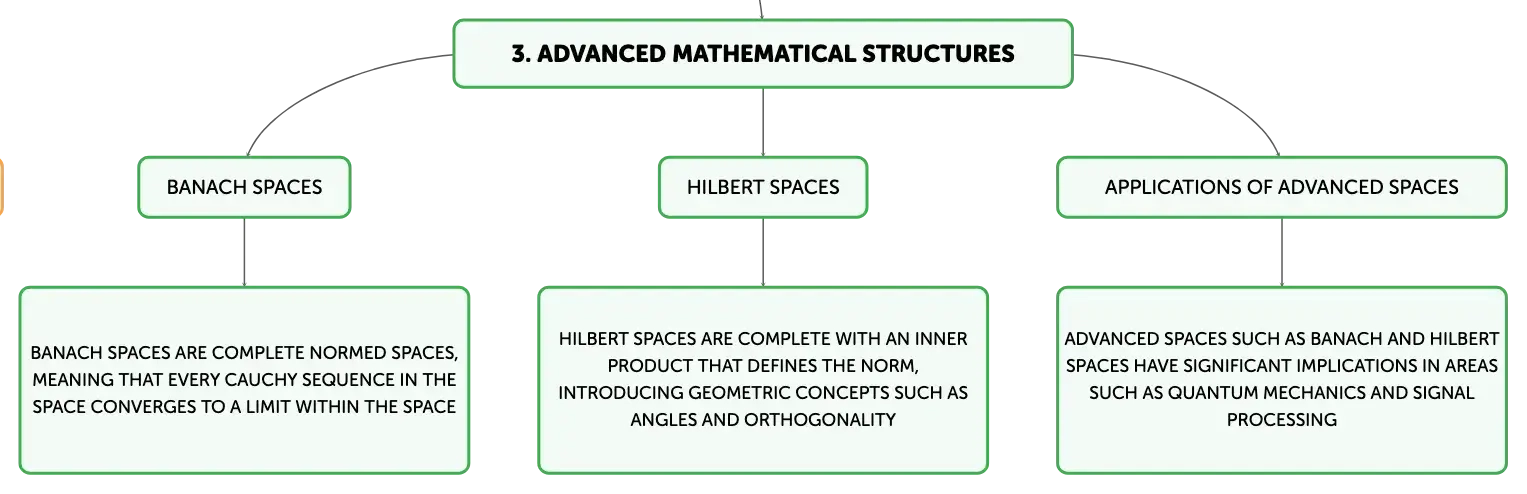 3. ADVANCED MATHEMATICAL STRUCTURES

BANACH SPACES

HILBERT SPACES

APPLICATIONS OF ADVANCED SPACES

BANACH SPACES ARE COMPLETE NORMED SPACES, MEANING THAT EVERY CAUCHY SEQUENCE IN THE SPACE CONVERGES TO A LIMIT WITHIN THE SPACE

HILBERT SPACES ARE COMPLETE WITH AN INNER PRODUCT THAT DEFINES THE NORM, INTRODUCING GEOMETRIC CONCEPTS SUCH AS ANGLES AND ORTHOGONALITY

ADVANCED SPACES SUCH AS BANACH AND HILBERT SPACES HAVE SIGNIFICANT IMPLICATIONS IN AREAS SUCH AS QUANTUM MECHANICS AND SIGNAL PROCESSING